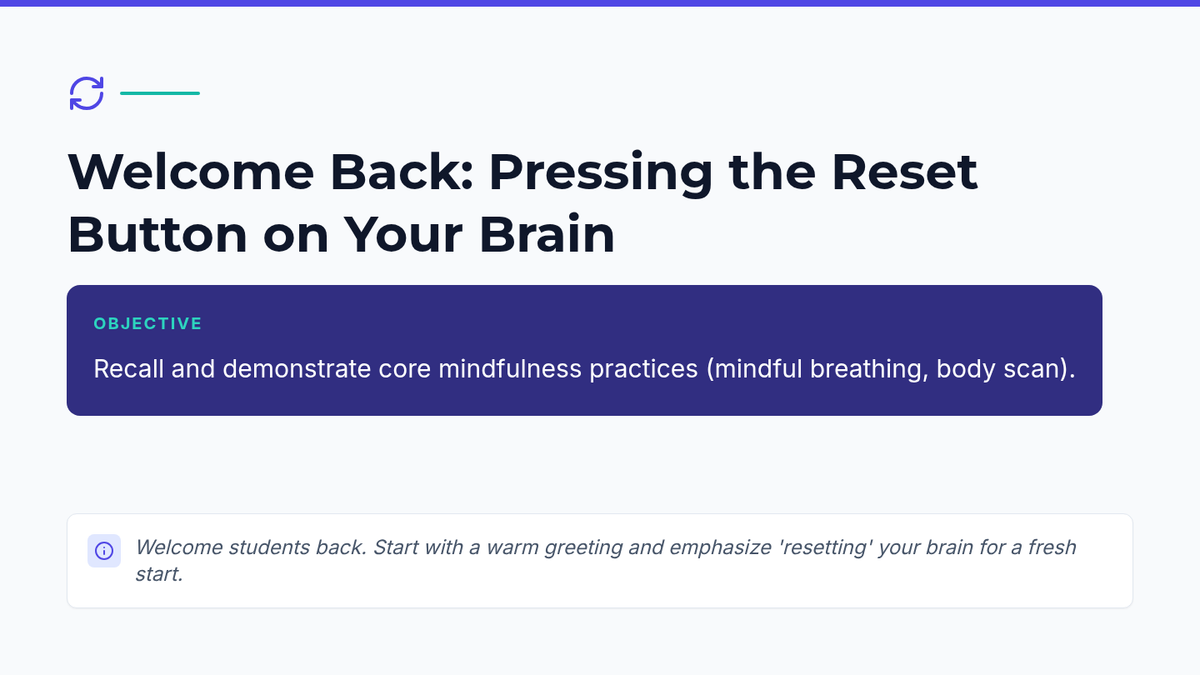 Welcome Back: Pressing the Reset Button on Your Brain

OBJECTIVE

Recall and demonstrate core mindfulness practices (mindful breathing, body scan).

Welcome students back. Start with a warm greeting and emphasize 'resetting' your brain for a fresh start.